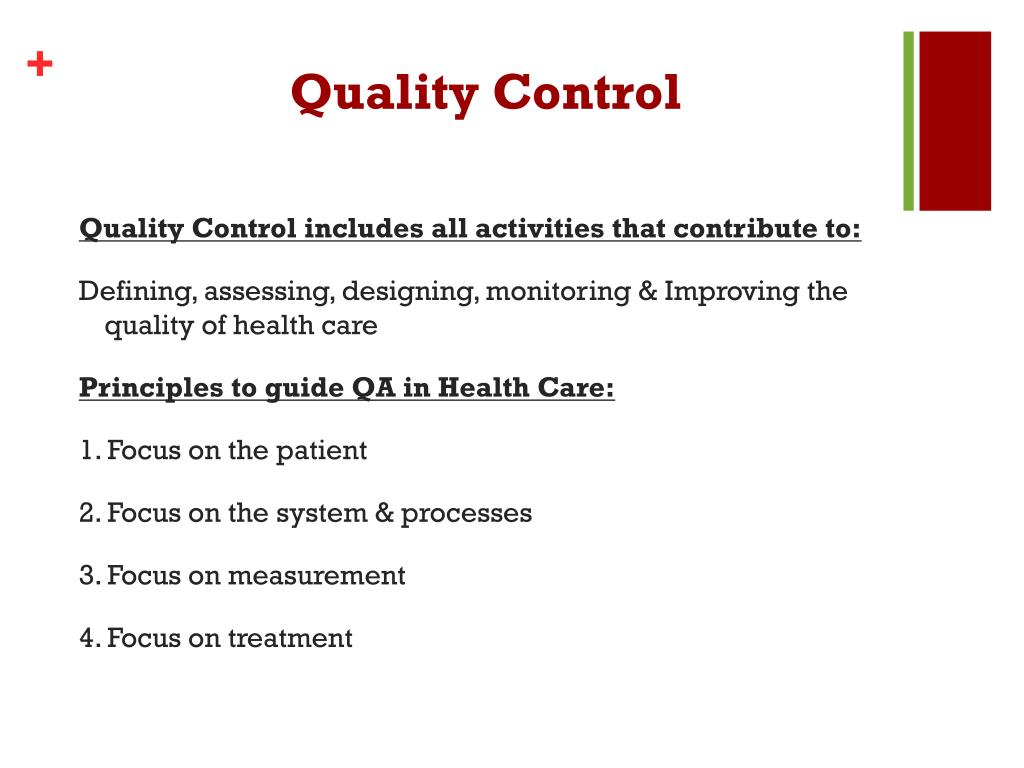 +

Quality Control

Quality Control includes all activities that contribute to:

Defining, assessing, designing, monitoring & Improving the quality of health care

Principles to guide QA in Health Care:

1. Focus on the patient

2. Focus on the system & processes

3. Focus on measurement

4. Focus on treatment